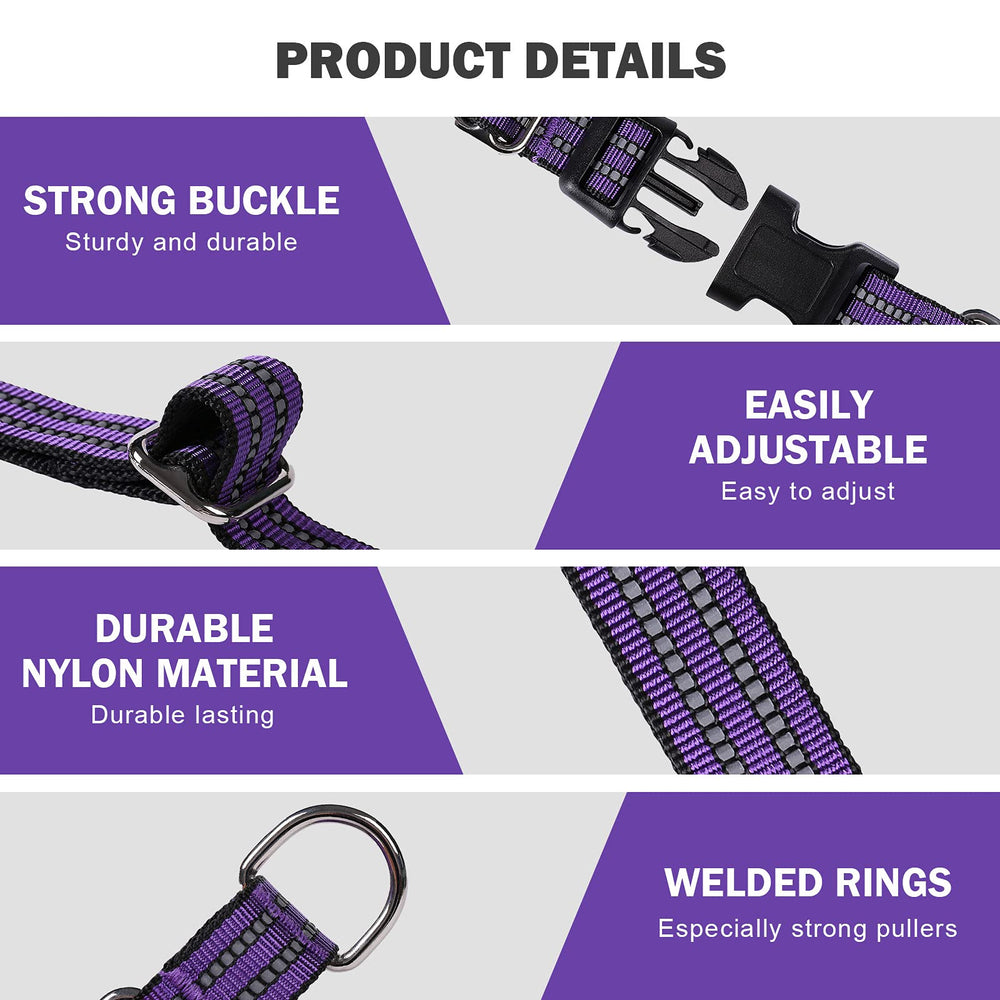 PRODUCT DETAILS

STRONG BUCKLE
Sturdy and durable

EASILY ADJUSTABLE
Easy to adjust

DURABLE NYLON MATERIAL
Durable lasting

WELDED RINGS
Especially strong pullers